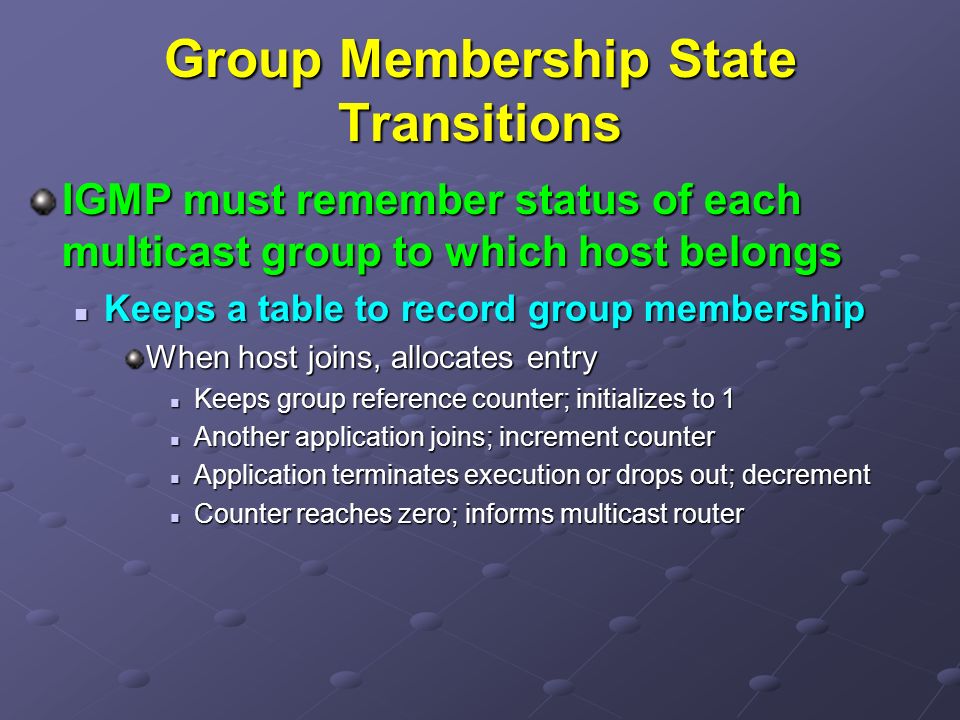 Group Membership State Transitions

IGMP must remember status of each multicast group to which host belongs

Keeps a table to record group membership

When host joins, allocates entry

Keeps group reference counter; initializes to 1

Another application joins; increment counter

Application terminates execution or drops out; decrement

Counter reaches zero; informs multicast router